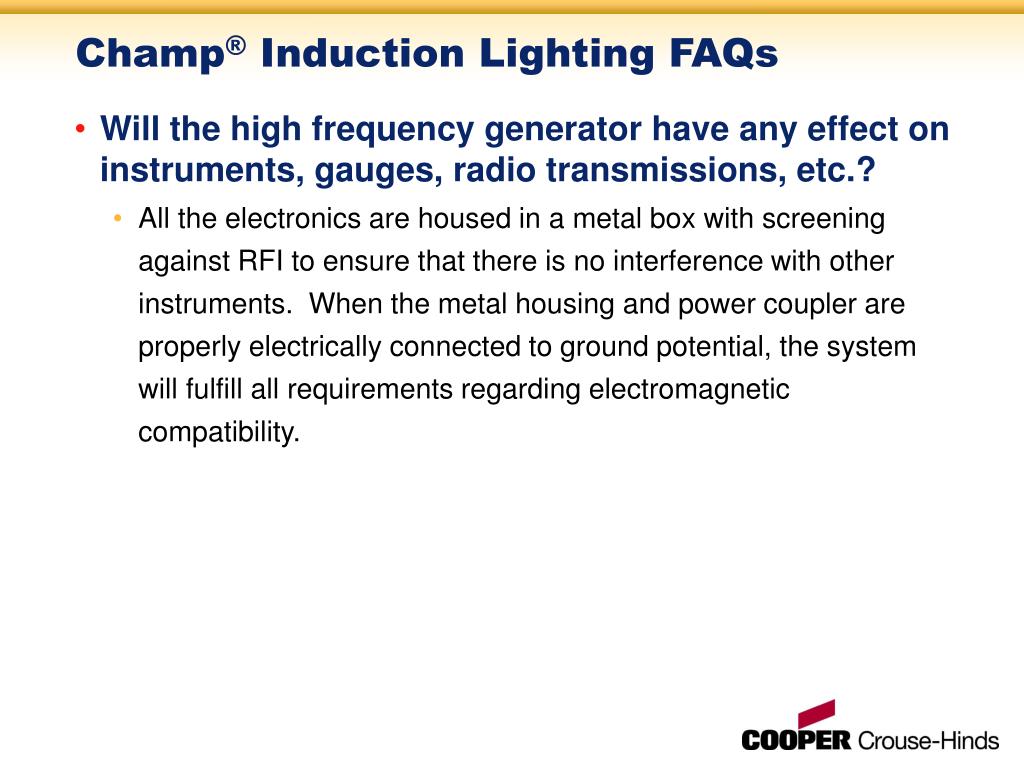 Champ® Induction Lighting FAQs

• Will the high frequency generator have any effect on instruments, gauges, radio transmissions, etc.?

• All the electronics are housed in a metal box with screening against RFI to ensure that there is no interference with other instruments. When the metal housing and power coupler are properly electrically connected to ground potential, the system will fulfill all requirements regarding electromagnetic compatibility.

COOPER Crouse-Hinds